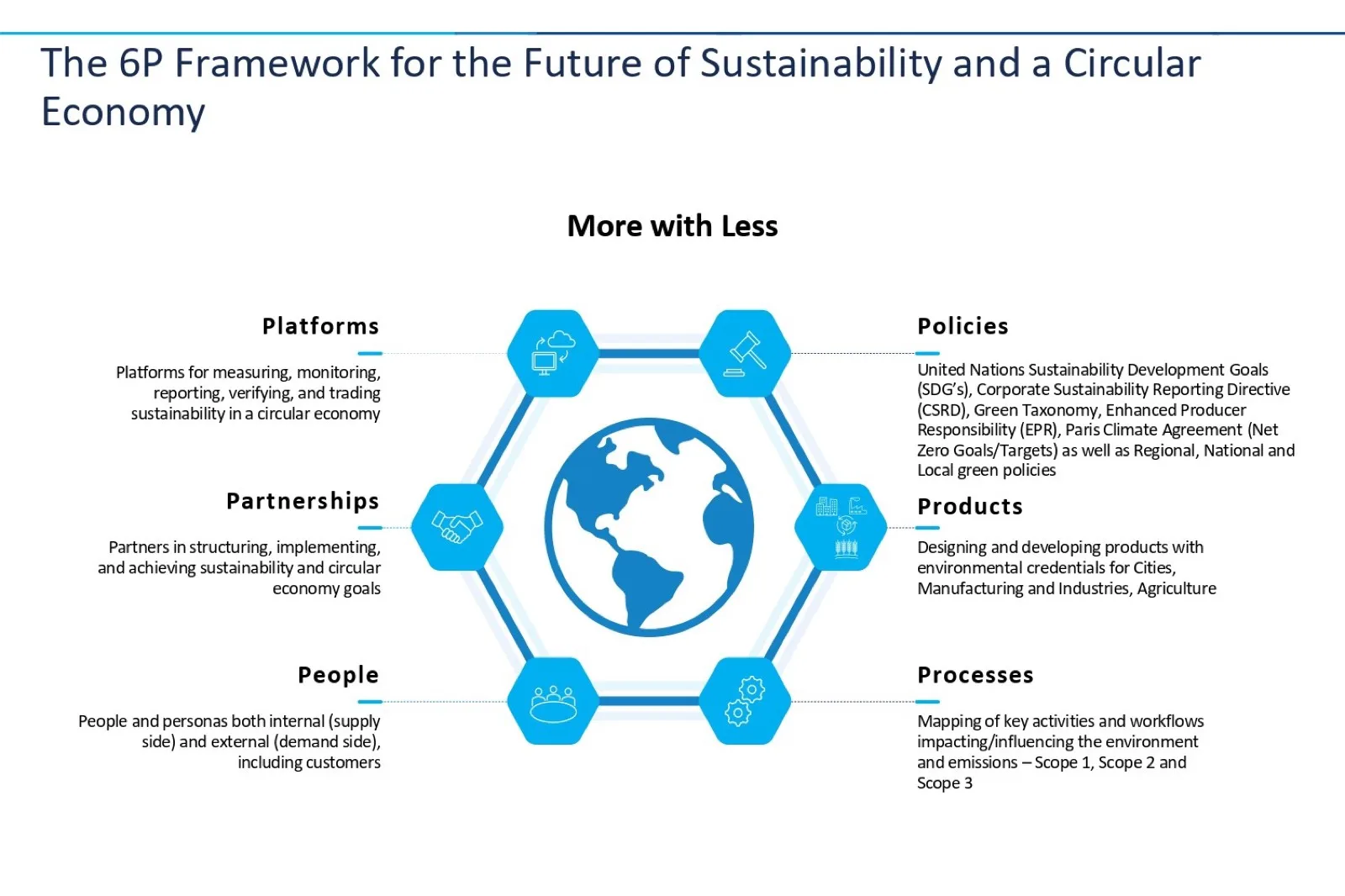 The 6P Framework for the Future of Sustainability and a Circular Economy

More with Less

Platforms

Platforms for measuring, monitoring, reporting, verifying, and trading sustainability in a circular economy

Partnerships

Partners in structuring, implementing, and achieving sustainability and circular economy goals

People

People and personas both internal (supply side) and external (demand side), including customers

Policies

United Nations Sustainability Development Goals (SDG's), Corporate Sustainability Reporting Directive (CSRD), Green Taxonomy, Enhanced Producer Responsibility (EPR), Paris Climate Agreement (Net Zero Goals/Targets) as well as Regional, National and Local green policies

Products

Designing and developing products with environmental credentials for Cities, Manufacturing and Industries, Agriculture

Processes

Mapping of key activities and workflows impacting/influencing the environment and emissions – Scope 1, Scope 2 and Scope 3